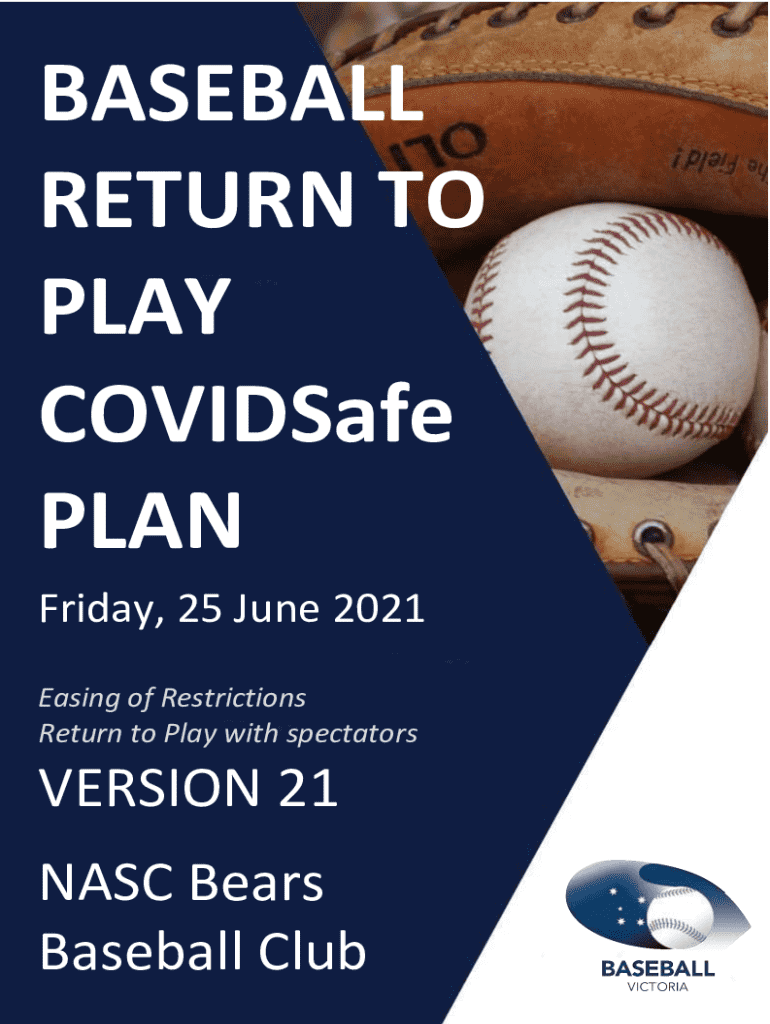 BASEBALL RETURN TO PLAY COVIDSafe PLAN

Friday, 25 June 2021

Easing of Restrictions
Return to Play with spectators

VERSION 21

NASC Bears Baseball Club

BASEBALL
VICTORIA